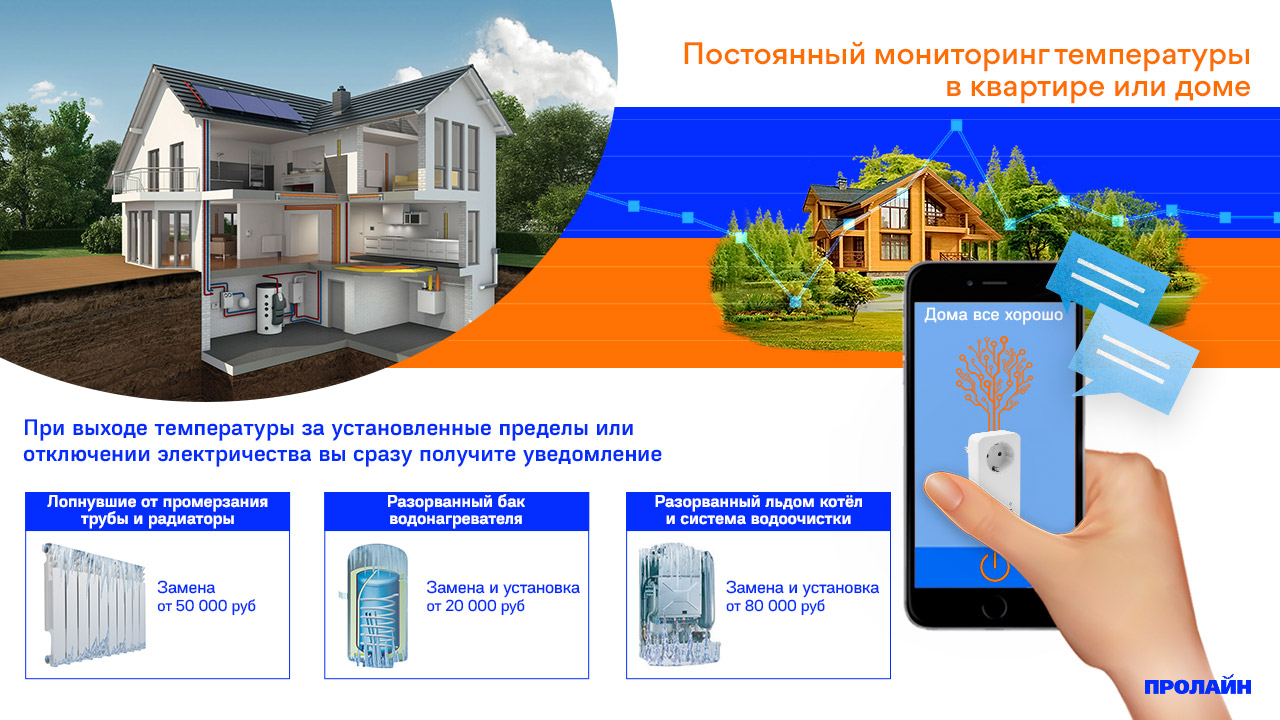 Постоянный мониторинг температуры в квартире или доме

Дома все хорошо

При выходе температуры за установленные пределы или отключении электричества вы сразу получите уведомление

Лопнувшие от промерзания трубы и радиаторы

Замена
от 50 000 руб

Разорванный бак водонагревателя

Замена и установка
от 20 000 руб

Разорванный льдом котёл и система водоочистки

Замена и установка
от 80 000 руб

ПРОЛАЙН